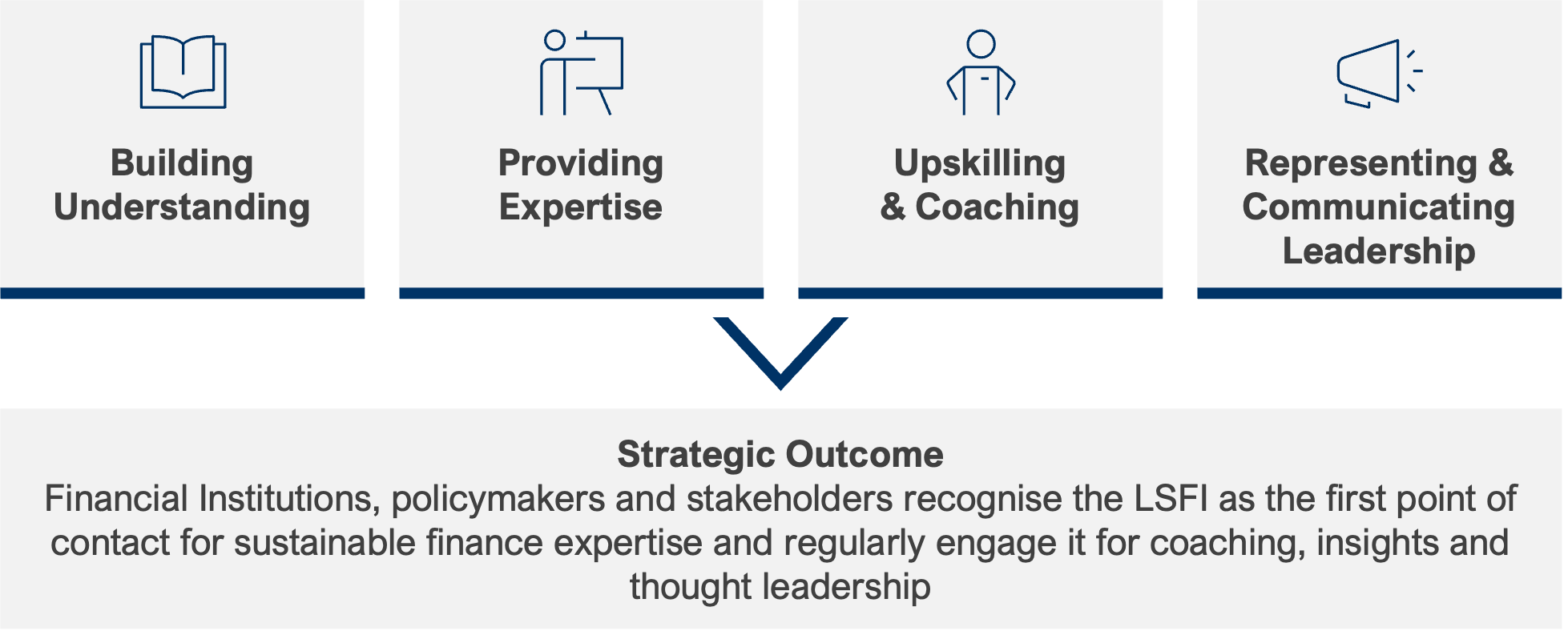 Building Understanding

Providing Expertise

Upskilling & Coaching

Representing & Communicating Leadership

Strategic Outcome
Financial Institutions, policymakers and stakeholders recognise the LSFI as the first point of contact for sustainable finance expertise and regularly engage it for coaching, insights and thought leadership